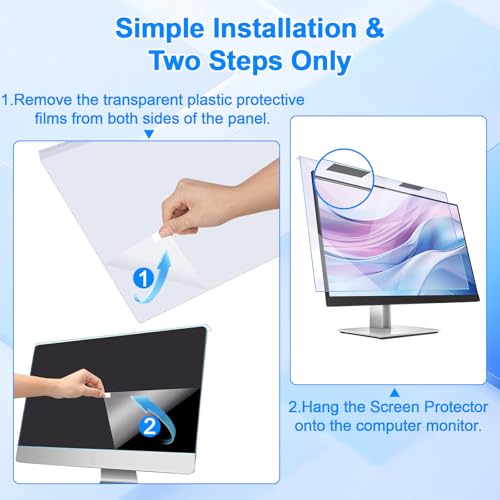 Simple Installation & Two Steps Only

1.Remove the transparent plastic protective films from both sides of the panel.

1

2

2.Hang the Screen Protector onto the computer monitor.